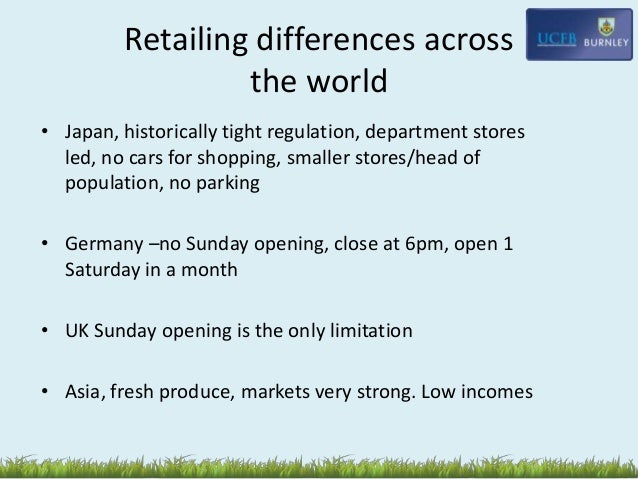 Retailing differences across the world

UCFB BURNLEY

• Japan, historically tight regulation, department stores led, no cars for shopping, smaller stores/head of population, no parking

• Germany –no Sunday opening, close at 6pm, open 1 Saturday in a month

• UK Sunday opening is the only limitation

• Asia, fresh produce, markets very strong. Low incomes